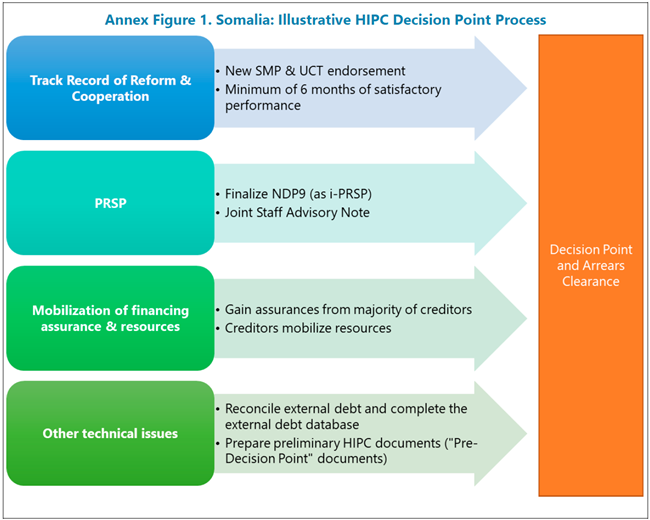 Annex Figure 1. Somalia: Illustrative HIPC Decision Point Process

Track Record of Reform & Cooperation

• New SMP & UCT endorsement
• Minimum of 6 months of satisfactory performance

PRSP

• Finalize NDP9 (as i-PRSP)
• Joint Staff Advisory Note

Mobilization of financing assurance & resources

• Gain assurances from majority of creditors
• Creditors mobilize resources

Other technical issues

• Reconcile external debt and complete the external debt database
• Prepare preliminary HIPC documents ("Pre-Decision Point" documents)

Decision Point and Arrears Clearance